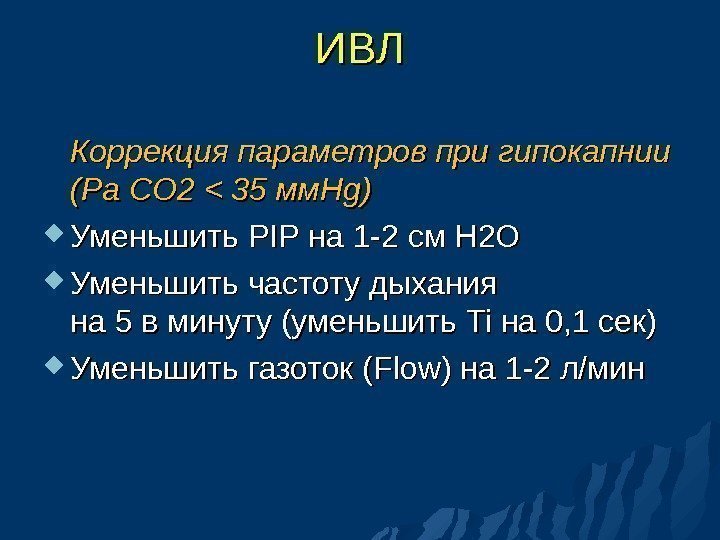 ИВЛ

Коррекция параметров при гипокапнии (Pa CO2 < 35 ммHg)

Уменьшить PIP на 1-2 см H2O

Уменьшить частоту дыхания на 5 в минуту (уменьшить Ti на 0,1 сек)

Уменьшить газоток (Flow) на 1-2 л/мин